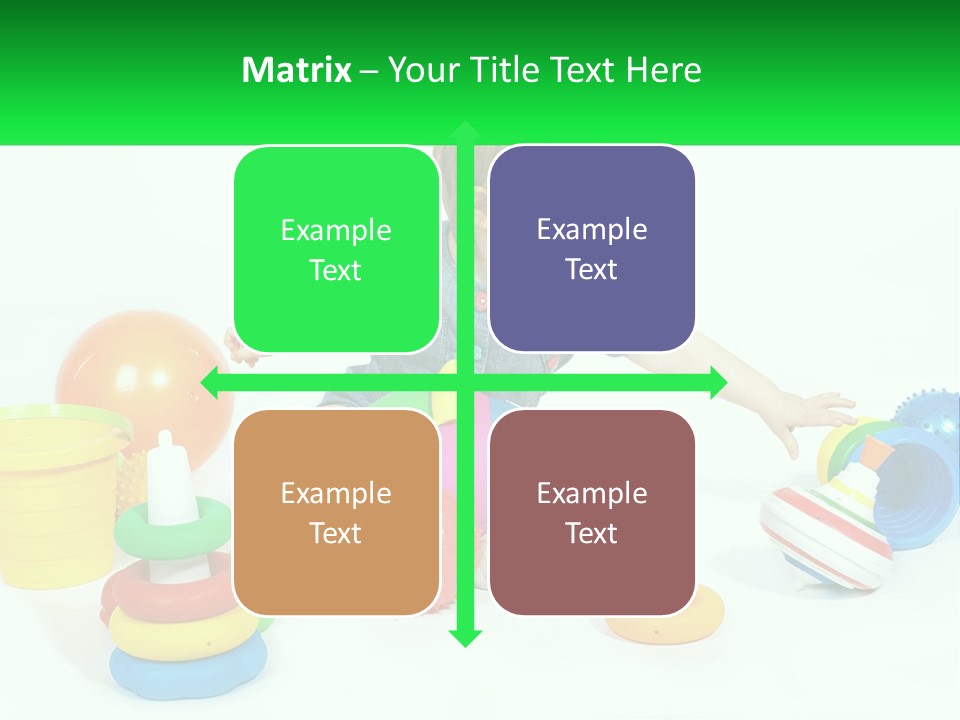 Matrix – Your Title Text Here

Example Text

Example Text

Example Text

Example Text